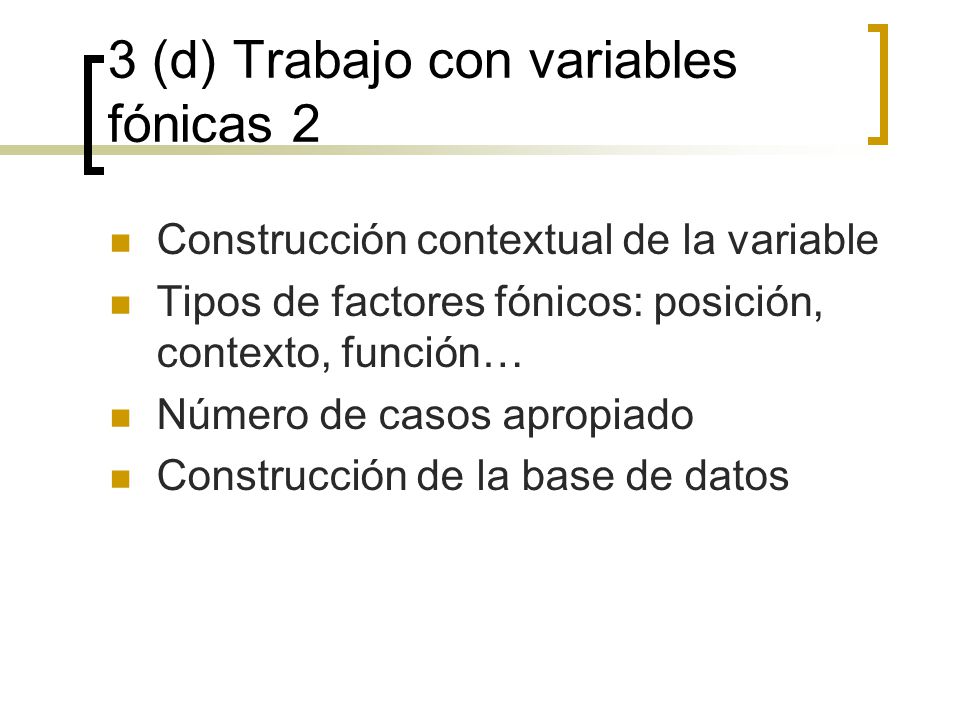 3 (d) Trabajo con variables fónicas 2

Construcción contextual de la variable
Tipos de factores fónicos: posición, contexto, función…
Número de casos apropiado
Construcción de la base de datos